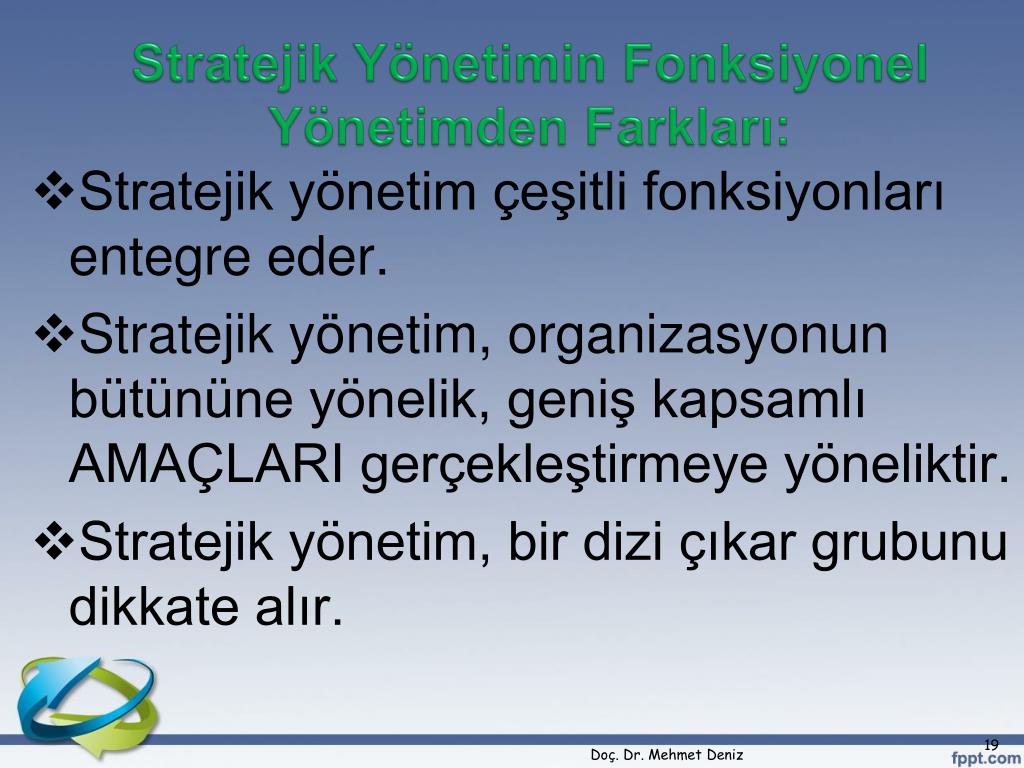 Stratejik Yönetimin Fonksiyonel Yönetimden Farkları:

❖Stratejik yönetim çeşitli fonksiyonları entegre eder.

❖Stratejik yönetim, organizasyonun bütününe yönelik, geniş kapsamlı AMAÇLARI gerçekleştirmeye yöneliktir.

❖Stratejik yönetim, bir dizi çıkar grubunu dikkate alır.

Doç. Dr. Mehmet Deniz

19

fppt.com